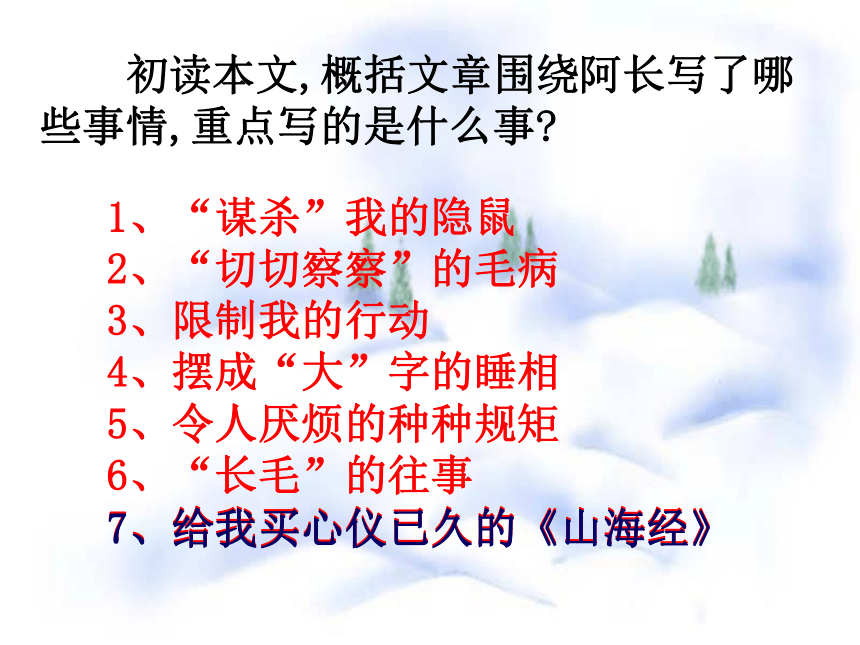 初读本文,概括文章围绕阿长写了哪些事情,重点写的是什么事?

1、“谋杀”我的隐鼠
2、“切切察察”的毛病
3、限制我的行动
4、摆成“大”字的睡相
5、令人厌烦的种种规矩
6、“长毛”的往事
7、给我买心仪已久的《山海经》